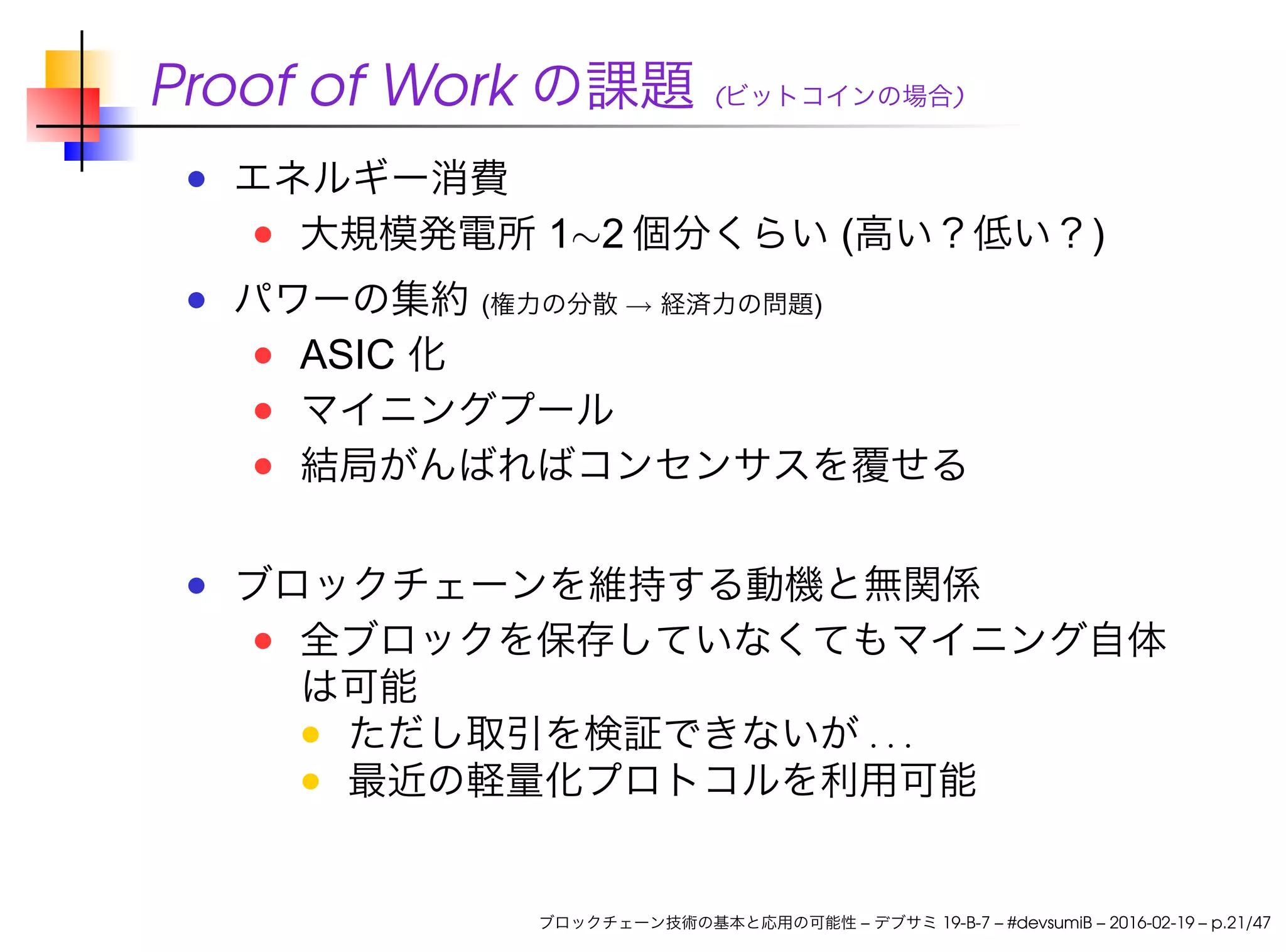 Proof of Work の課題 (ビットコインの場合)

- エネルギー消費
  - 大規模発電所 1∼2 個分くらい (高い？低い？)
- パワーの集約 (権力の分散 → 経済力の問題)
  - ASIC 化
  - マイニングプール
  - 結局がんばればコンセンサスを覆せる

- ブロックチェーンを維持する動機と無関係
  - 全ブロックを保存していなくてもマイニング自体は可能
    - ただし取引を検証できないが . . .
    - 最近の軽量化プロトコルを利用可能

ブロックチェーン技術の基本と応用の可能性 – デブサミ 19-B-7 – #devsumiB – 2016-02-19 – p.21/47